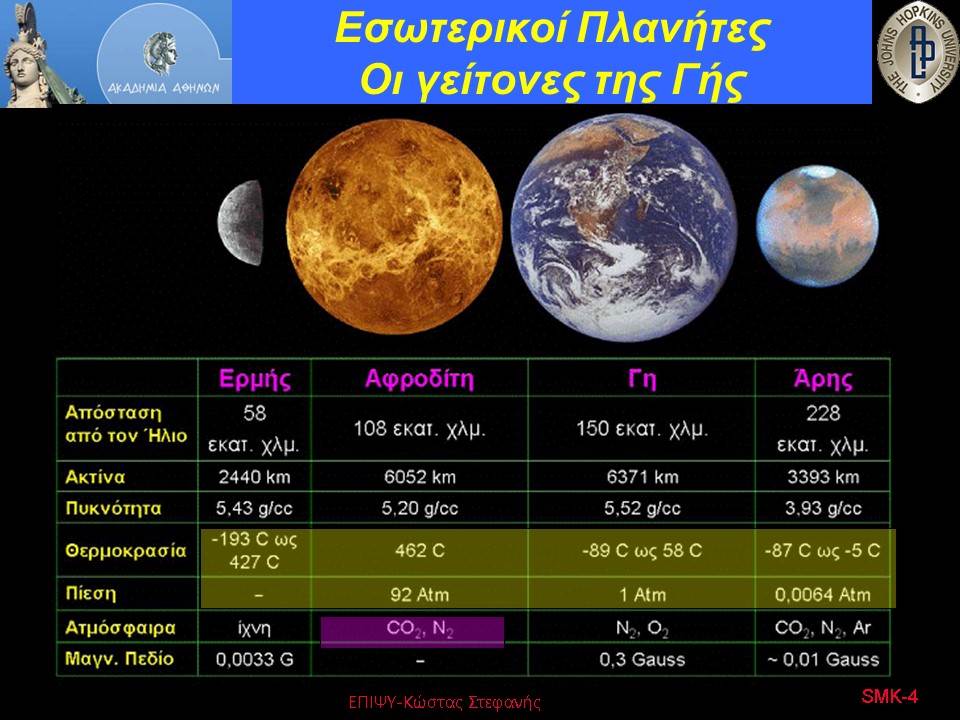 ΑΚΑΔΗΜΙΑ ΑΘΗΝΩΝ

Εσωτερικοί Πλανήτες
Οι γείτονες της Γής

THE JOHNS HOPKINS UNIVERSITY

| | Ερμής | Αφροδίτη | Γη | Άρης |
|---|---|---|---|---|
| Απόσταση από τον Ήλιο | 58 εκατ. χλμ. | 108 εκατ. χλμ. | 150 εκατ. χλμ. | 228 εκατ. χλμ. |
| Ακτίνα | 2440 km | 6052 km | 6371 km | 3393 km |
| Πυκνότητα | 5,43 g/cc | 5,20 g/cc | 5,52 g/cc | 3,93 g/cc |
| Θερμοκρασία | -193 C ως 427 C | 462 C | -89 C ως 58 C | -87 C ως -5 C |
| Πίεση | – | 92 Atm | 1 Atm | 0,0064 Atm |
| Ατμόσφαιρα | ίχνη | $CO_2$, $N_2$ | $N_2$, $O_2$ | $CO_2$, $N_2$, Ar |
| Μαγν. Πεδίο | 0,0033 G | – | 0,3 Gauss | ~ 0,01 Gauss |

ΕΠΙΨΥ-Κώστας Στεφανής

SMK-4